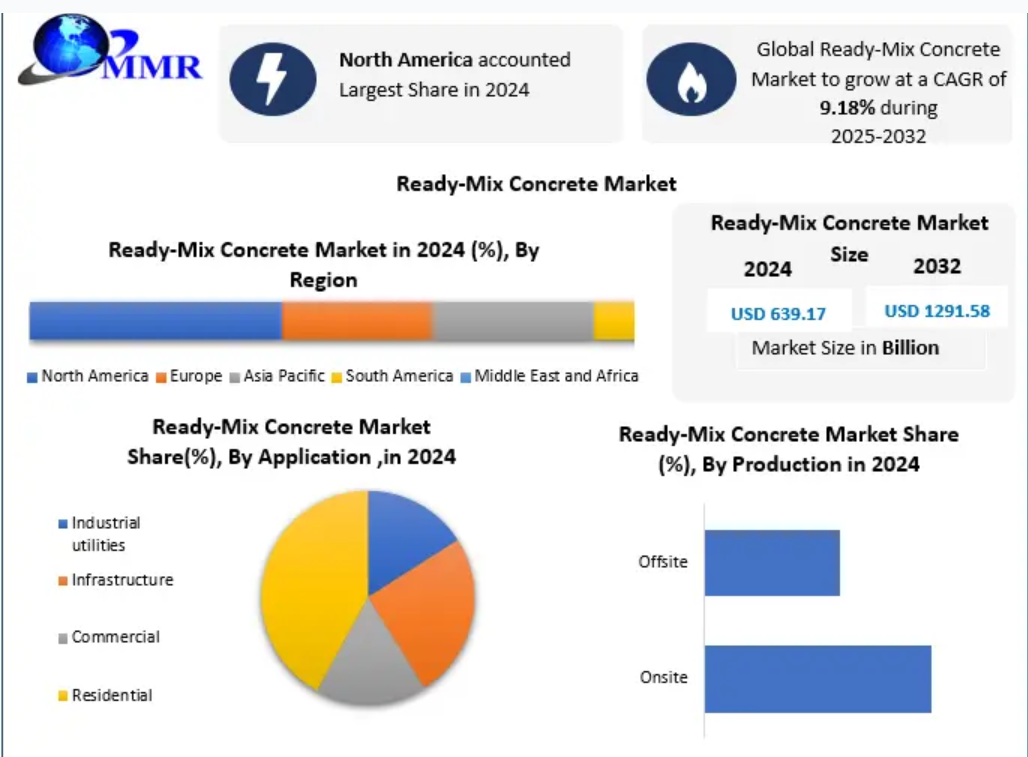 MMR

North America accounted Largest Share in 2024

Global Ready-Mix Concrete Market to grow at a CAGR of 9.18% during 2025-2032

Ready-Mix Concrete Market

Ready-Mix Concrete Market in 2024 (%), By Region

North America Europe Asia Pacific South America Middle East and Africa

Ready-Mix Concrete Market Size

2024

2032

USD 639.17

USD 1291.58

Market Size in Billion

Ready-Mix Concrete Market Share(%), By Application ,in 2024

Industrial utilities

Infrastructure

Commercial

Residential

Ready-Mix Concrete Market Share (%), By Production in 2024

Offsite

Onsite